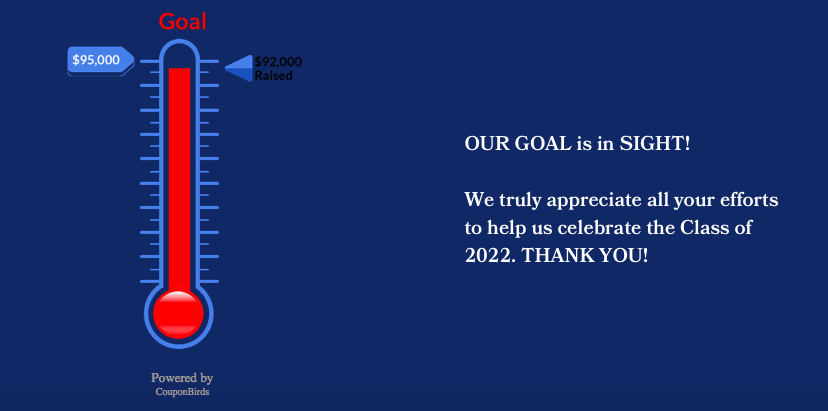 Goal

$95,000

$92,000
Raised

Powered by
CouponBirds

OUR GOAL is in SIGHT!

We truly appreciate all your efforts to help us celebrate the Class of 2022. THANK YOU!